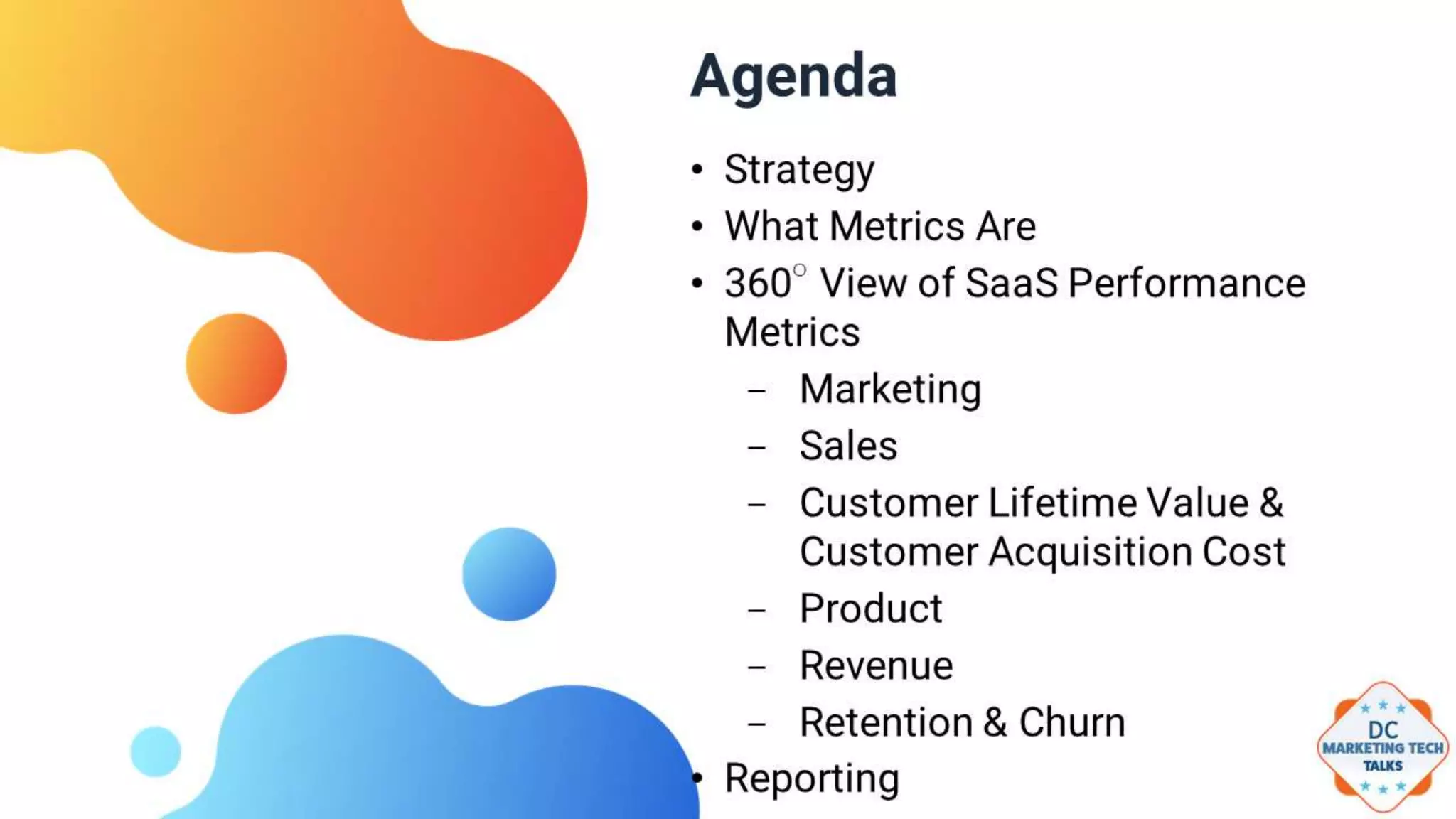 Agenda

• Strategy
• What Metrics Are
• 360° View of SaaS Performance Metrics
– Marketing
– Sales
– Customer Lifetime Value & Customer Acquisition Cost
– Product
– Revenue
– Retention & Churn
• Reporting

DC MARKETING TECH TALKS